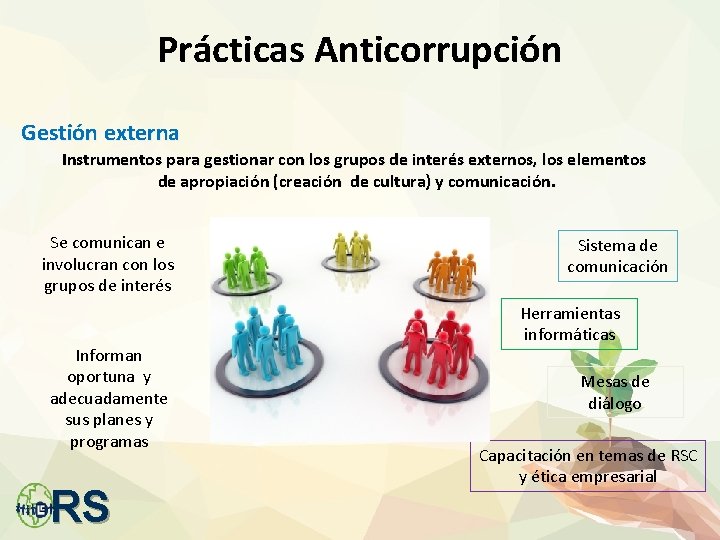 Prácticas Anticorrupción

Gestión externa

Instrumentos para gestionar con los grupos de interés externos, los elementos de apropiación (creación de cultura) y comunicación.

Se comunican e involucran con los grupos de interés

Informan oportuna y adecuadamente sus planes y programas

Sistema de comunicación

Herramientas informáticas

Mesas de diálogo

Capacitación en temas de RSC y ética empresarial

RS